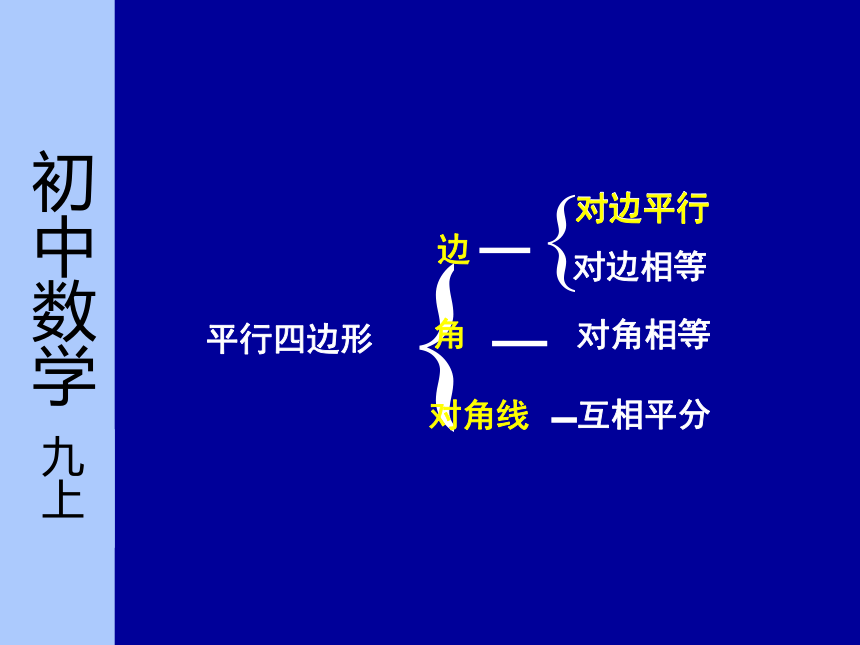 初中数学 九上

平行四边形

边 — 对边平行
对边相等

角 — 对角相等

对角线 — 互相平分